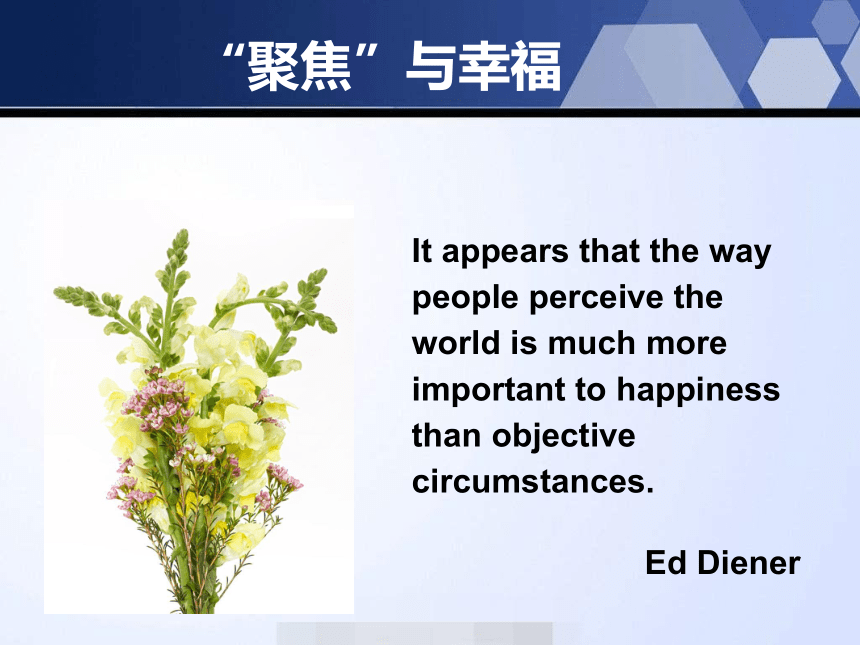 “聚焦”与幸福

It appears that the way people perceive the world is much more important to happiness than objective circumstances.

Ed Diener